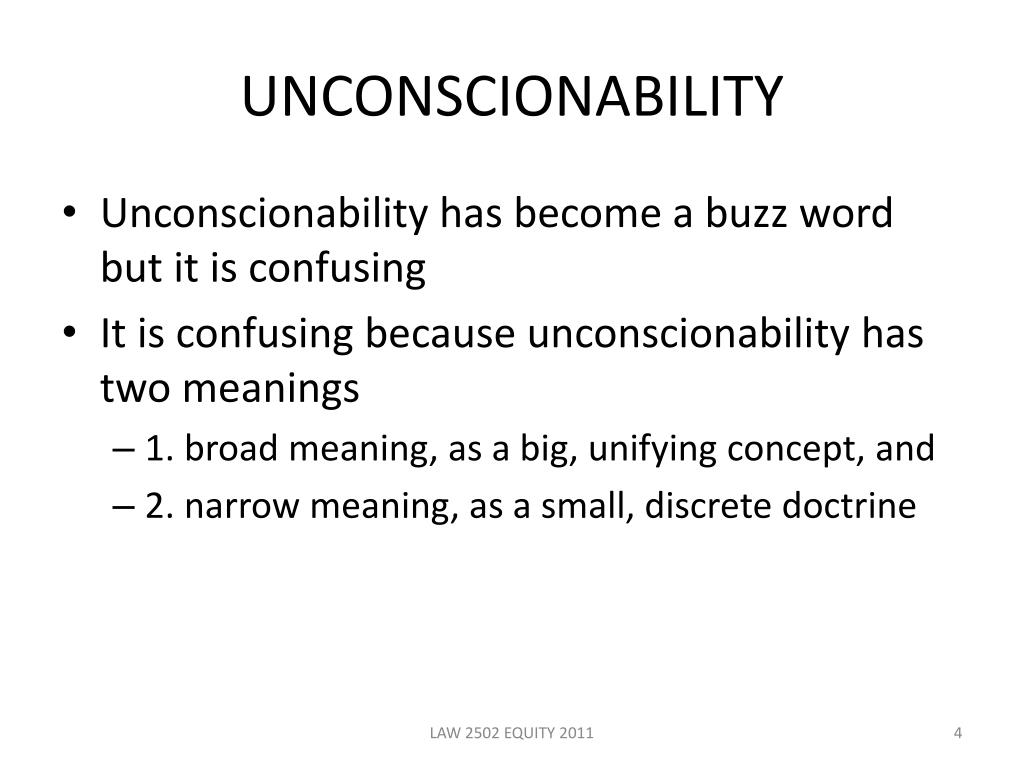 UNCONSCIONABILITY

• Unconscionability has become a buzz word but it is confusing
• It is confusing because unconscionability has two meanings
– 1. broad meaning, as a big, unifying concept, and
– 2. narrow meaning, as a small, discrete doctrine

LAW 2502 EQUITY 2011

4